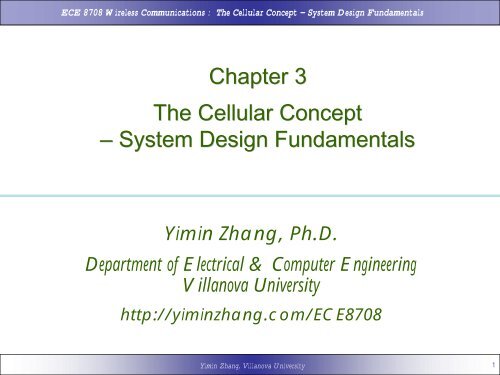 ECE 8708 Wireless Communications : The Cellular Concept – System Design Fundamentals

Chapter 3

The Cellular Concept
– System Design Fundamentals

Yimin Zhang, Ph.D.

Department of Electrical & Computer Engineering
Villanova University

http://yiminzhang.com/ECE8708

Yimin Zhang, Villanova University

1